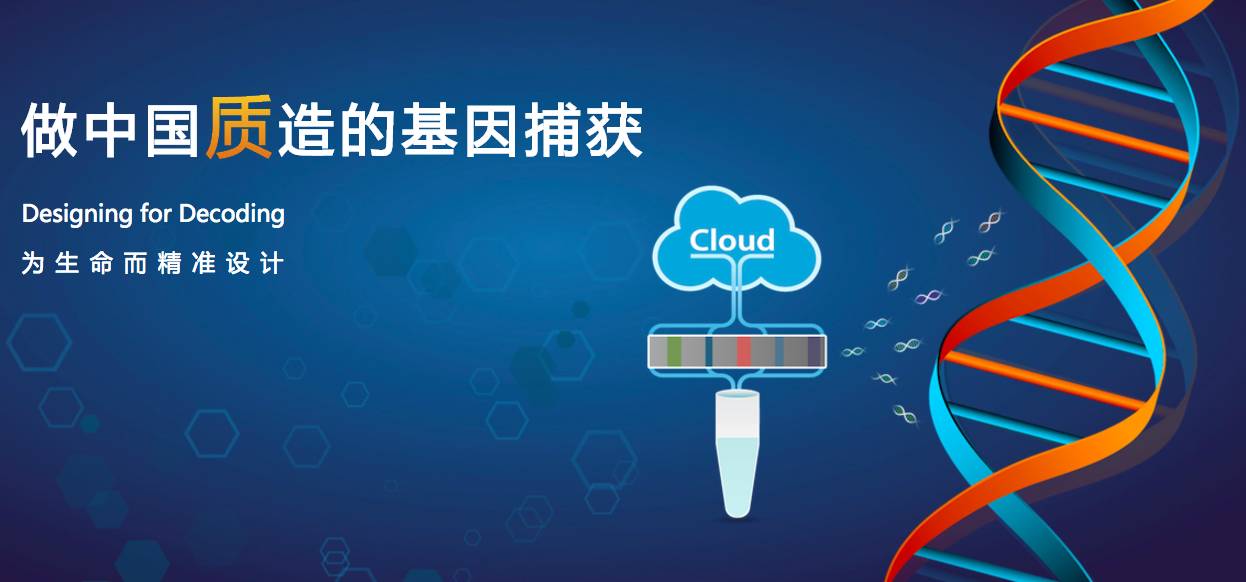 做中国质造的基因捕获

Designing for Decoding

为生命而精准设计

Cloud